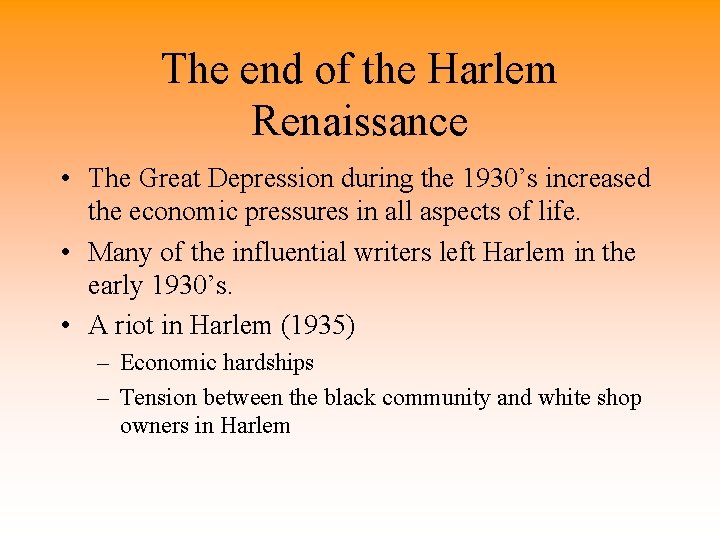 The end of the Harlem Renaissance

• The Great Depression during the 1930’s increased the economic pressures in all aspects of life.
• Many of the influential writers left Harlem in the early 1930’s.
• A riot in Harlem (1935)
  – Economic hardships
  – Tension between the black community and white shop owners in Harlem